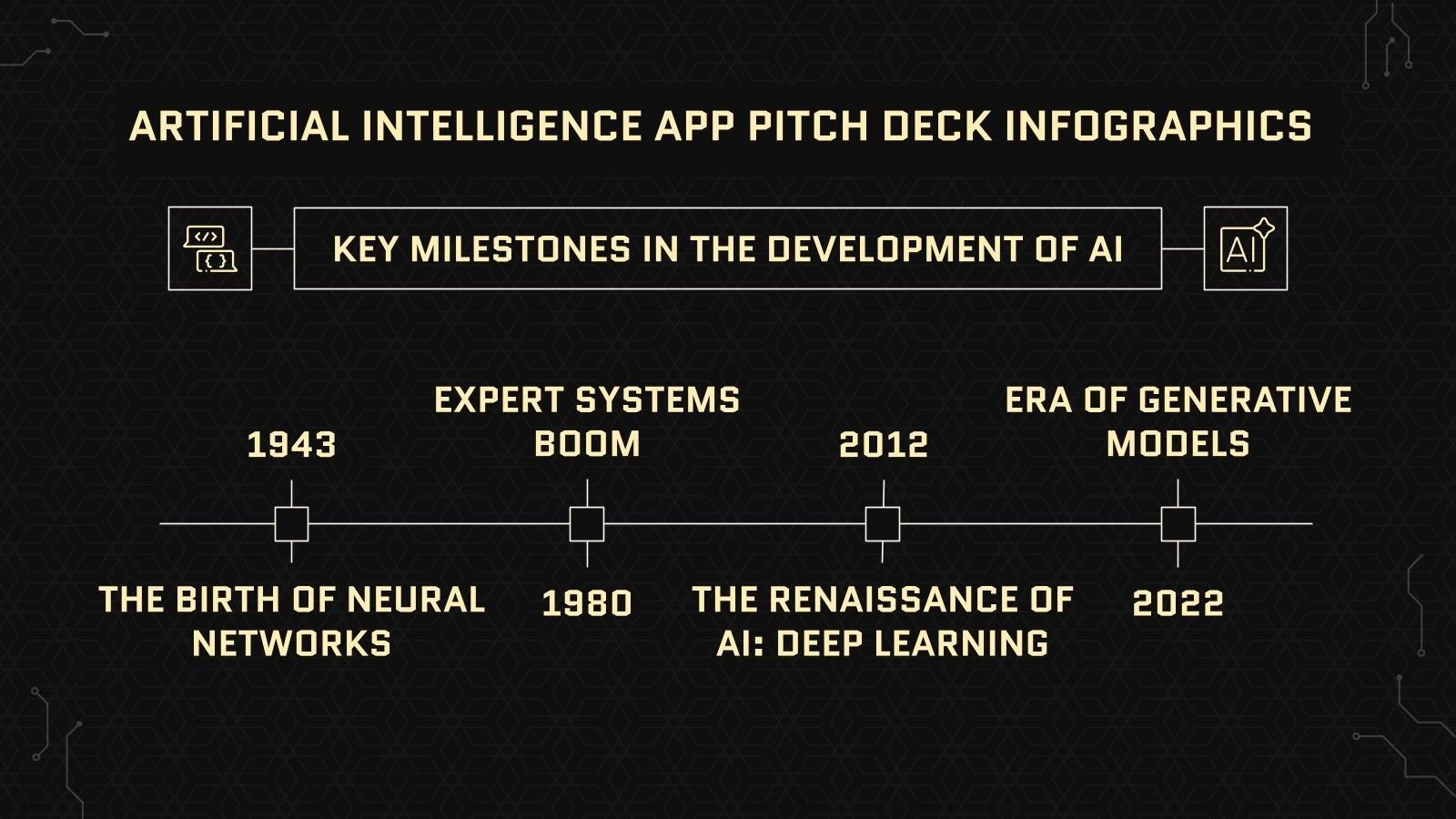 ARTIFICIAL INTELLIGENCE APP PITCH DECK INFOGRAPHICS

KEY MILESTONES IN THE DEVELOPMENT OF AI

AI

1943

THE BIRTH OF NEURAL NETWORKS

EXPERT SYSTEMS BOOM

1980

2012

THE RENAISSANCE OF AI: DEEP LEARNING

ERA OF GENERATIVE MODELS

2022